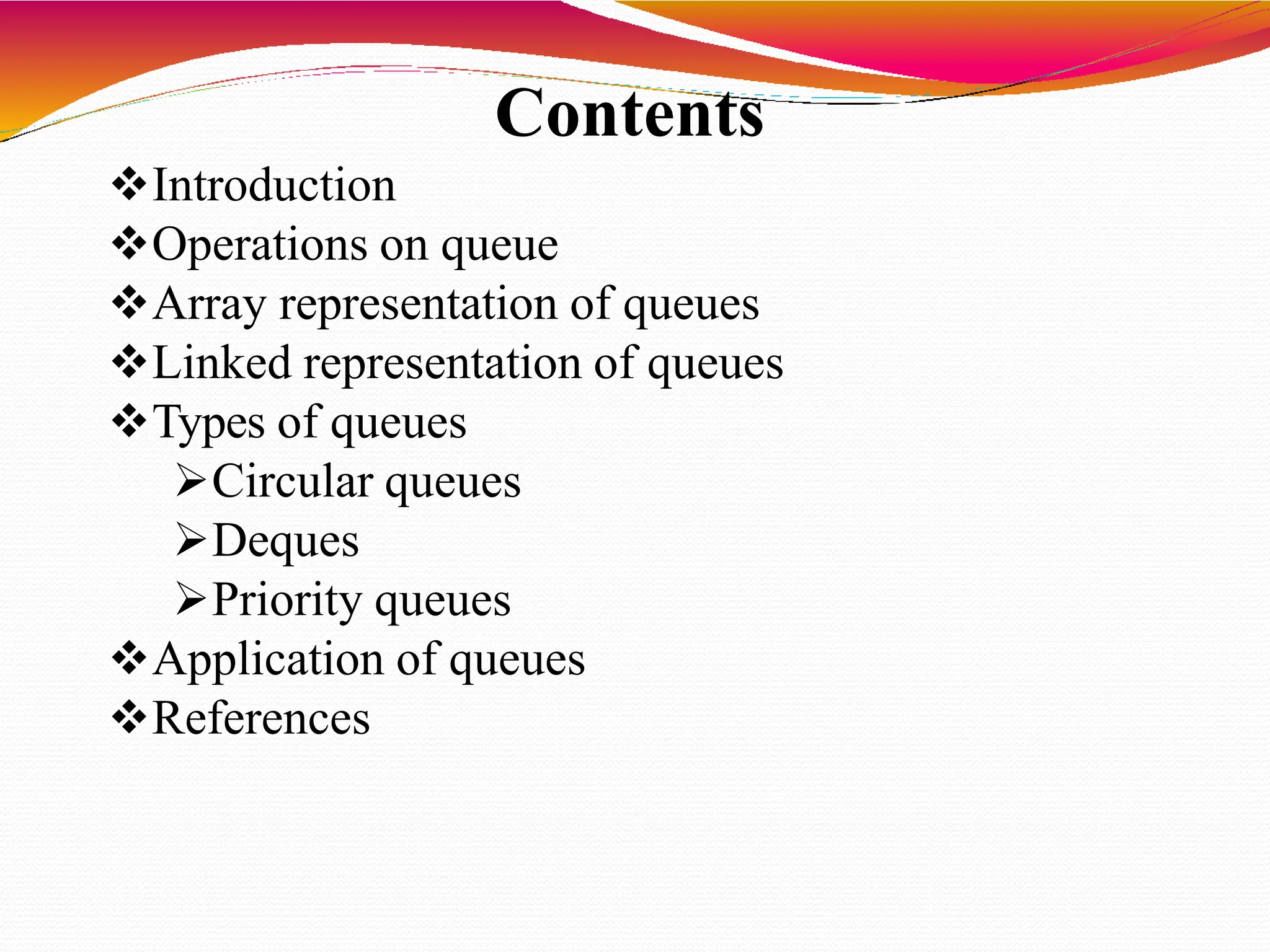 Contents

❖Introduction
❖Operations on queue
❖Array representation of queues
❖Linked representation of queues
❖Types of queues
➢Circular queues
➢Deques
➢Priority queues
❖Application of queues
❖References